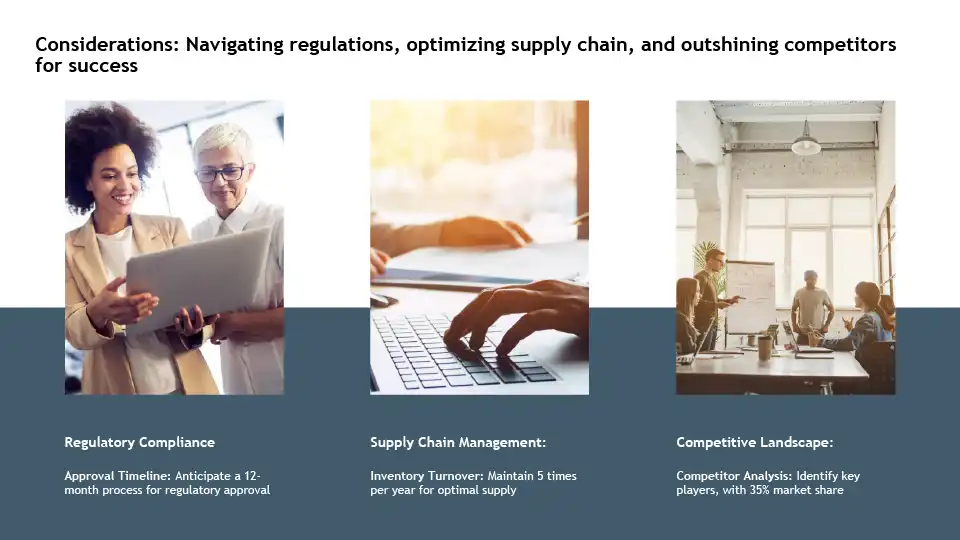 Considerations: Navigating regulations, optimizing supply chain, and outshining competitors for success

Regulatory Compliance

Approval Timeline: Anticipate a 12-month process for regulatory approval

Supply Chain Management:

Inventory Turnover: Maintain 5 times per year for optimal supply

Competitive Landscape:

Competitor Analysis: Identify key players, with 35% market share